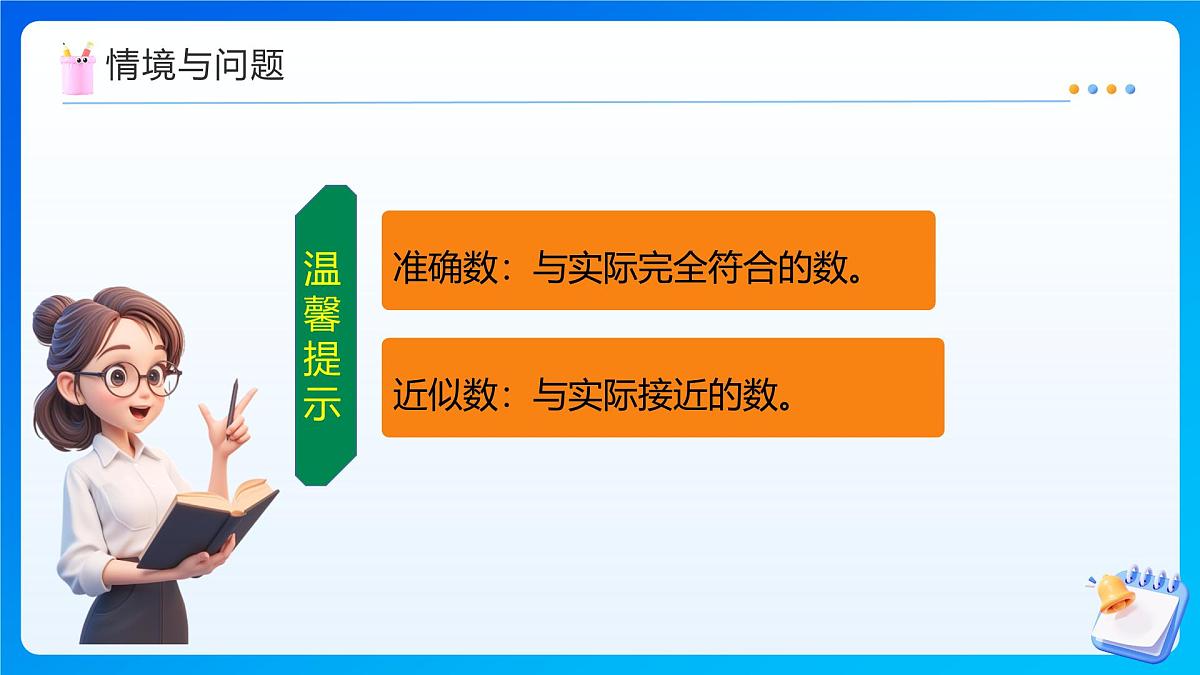 情境与问题

温馨提示

准确数：与实际完全符合的数。

近似数：与实际接近的数。